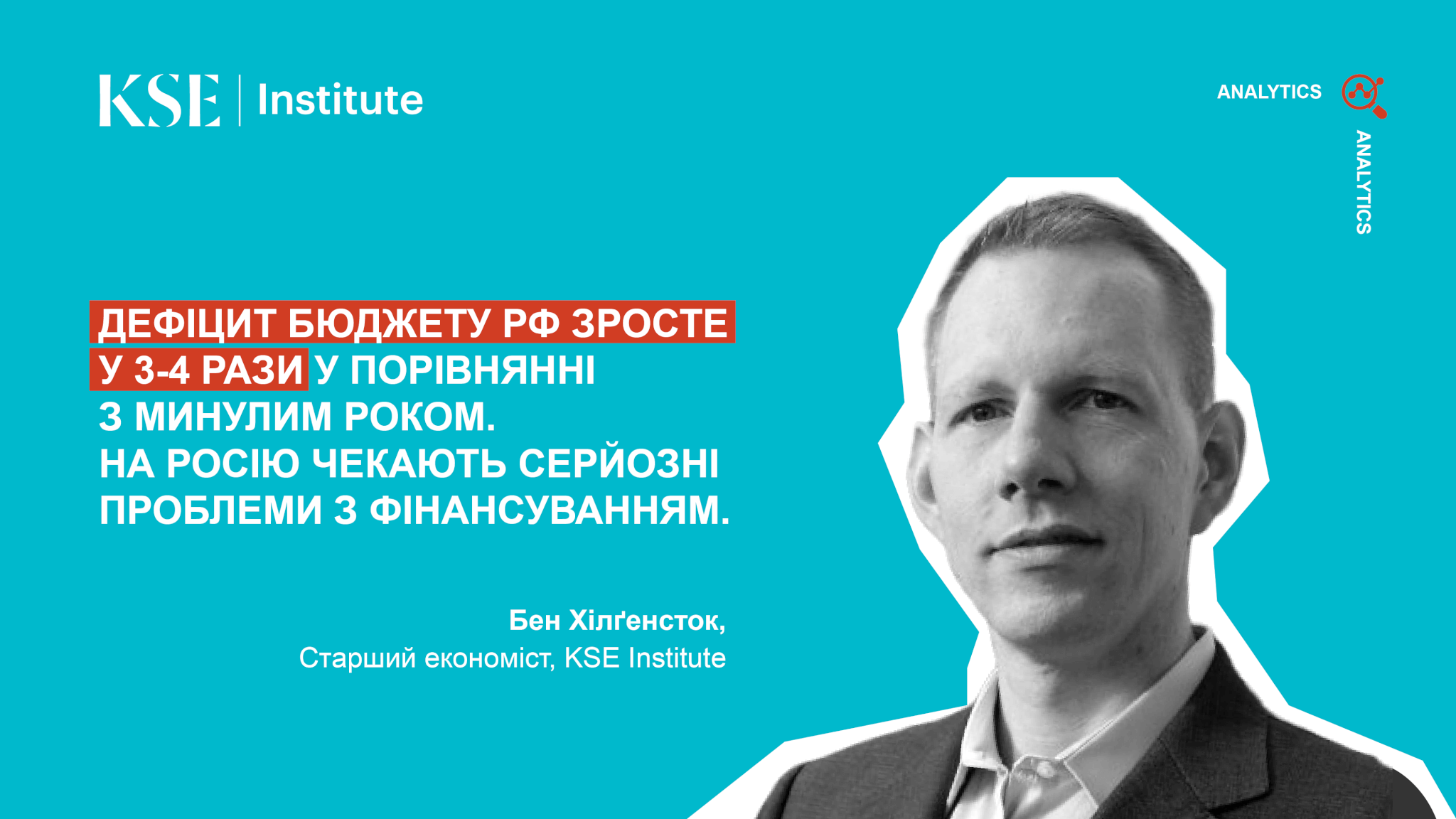 KSE | Institute

ANALYTICS

ANALYTICS

ДЕФІЦИТ БЮДЖЕТУ РФ ЗРОСТЕ У 3-4 РАЗИ У ПОРІВНЯННІ З МИНУЛИМ РОКОМ. НА РОСІЮ ЧЕКАЮТЬ СЕРЙОЗНІ ПРОБЛЕМИ З ФІНАНСУВАННЯМ.

Бен Хілґенсток,
Старший економіст, KSE Institute